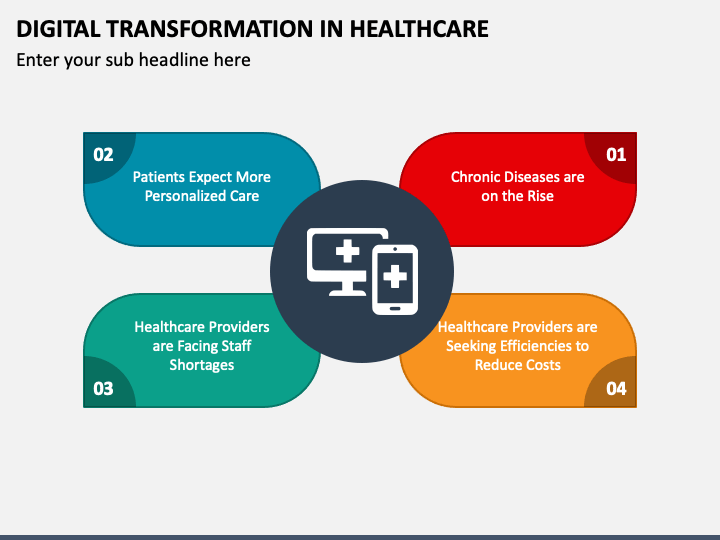 DIGITAL TRANSFORMATION IN HEALTHCARE

Enter your sub headline here

02

Patients Expect More Personalized Care

01

Chronic Diseases are on the Rise

Healthcare Providers are Facing Staff Shortages

03

Healthcare Providers are Seeking Efficiencies to Reduce Costs

04